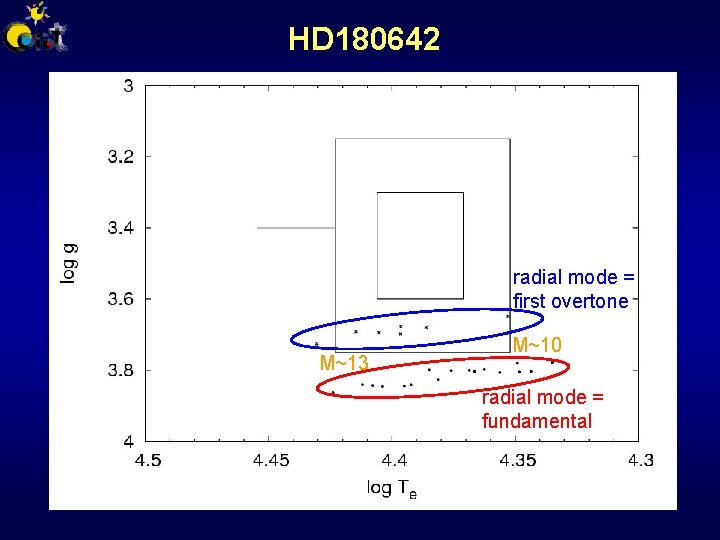 Corot

HD180642

3
3.2
3.4
3.6
3.8
4

log g

4.5
4.45
4.4
4.35
4.3

log $T_e$

radial mode = first overtone

M~10

M~13

radial mode = fundamental